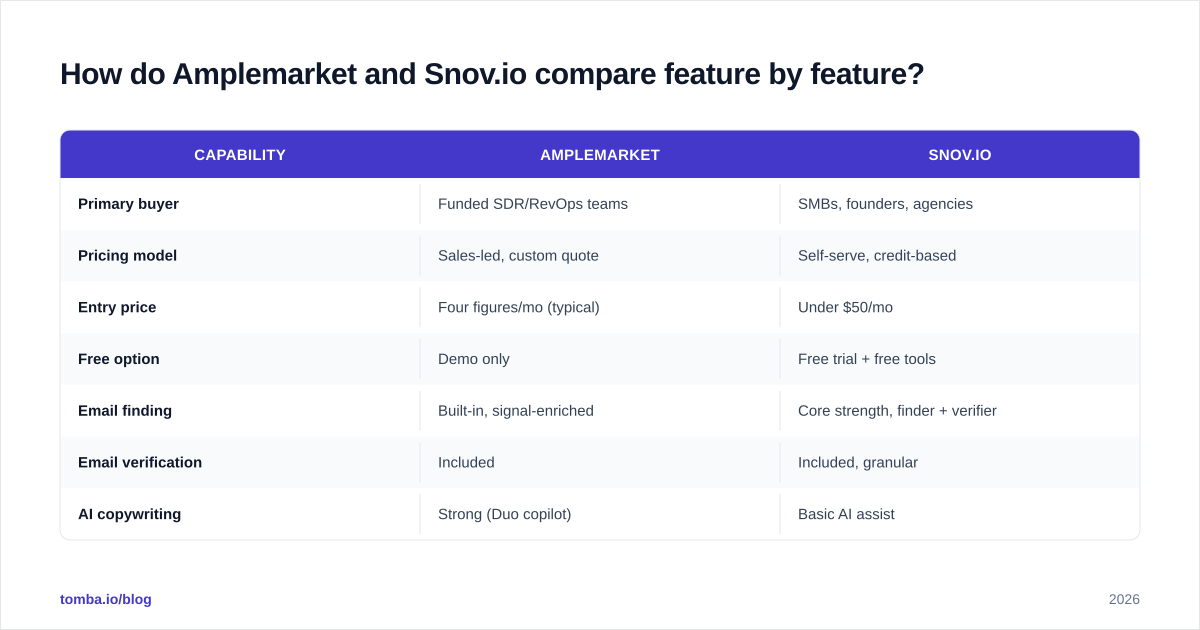 How do Amplemarket and Snov.io compare feature by feature?

| CAPABILITY | AMPLEMARKET | SNOV.IO |
|---|---|---|
| Primary buyer | Funded SDR/RevOps teams | SMBs, founders, agencies |
| Pricing model | Sales-led, custom quote | Self-serve, credit-based |
| Entry price | Four figures/mo (typical) | Under \$50/mo |
| Free option | Demo only | Free trial + free tools |
| Email finding | Built-in, signal-enriched | Core strength, finder + verifier |
| Email verification | Included | Included, granular |
| AI copywriting | Strong (Duo copilot) | Basic AI assist |

tomba.io/blog

2026